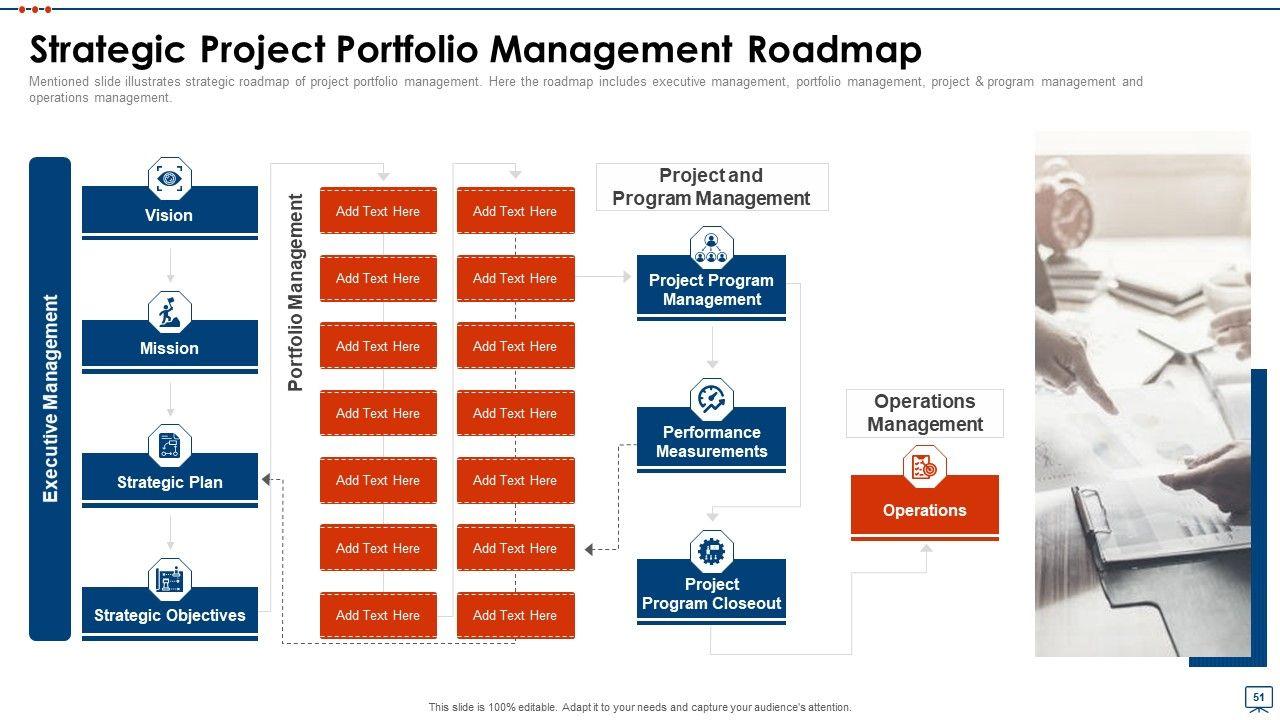 Strategic Project Portfolio Management Roadmap

Mentioned slide illustrates strategic roadmap of project portfolio management. Here the roadmap includes executive management, portfolio management, project & program management and operations management.

Executive Management

Vision

Mission

Strategic Plan

Strategic Objectives

Portfolio Management

Add Text Here

Add Text Here

Add Text Here

Add Text Here

Add Text Here

Add Text Here

Add Text Here

Add Text Here

Add Text Here

Add Text Here

Add Text Here

Add Text Here

Add Text Here

Add Text Here

Project and Program Management

Project Program Management

Performance Measurements

Project Program Closeout

Operations Management

Operations

This slide is 100% editable. Adapt it to your needs and capture your audience's attention.

51